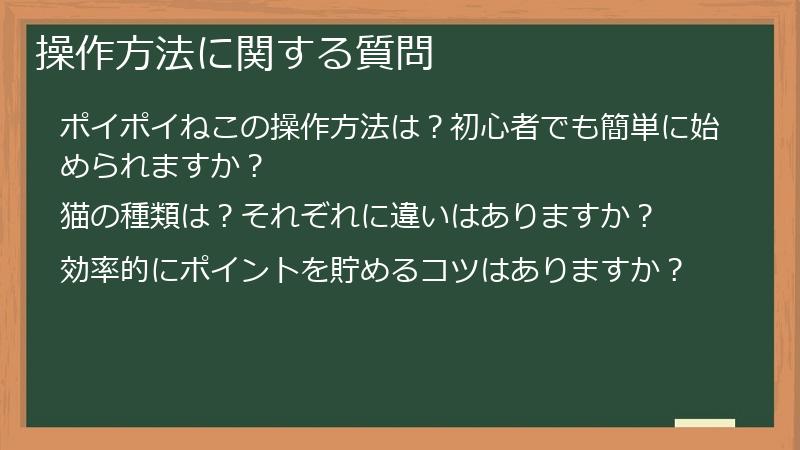 操作方法に関する質問

ポイポイねこの操作方法は？初心者でも簡単に始められますか？

猫の種類は？それぞれに違いはありますか？

効率的にポイントを貯めるコツはありますか？